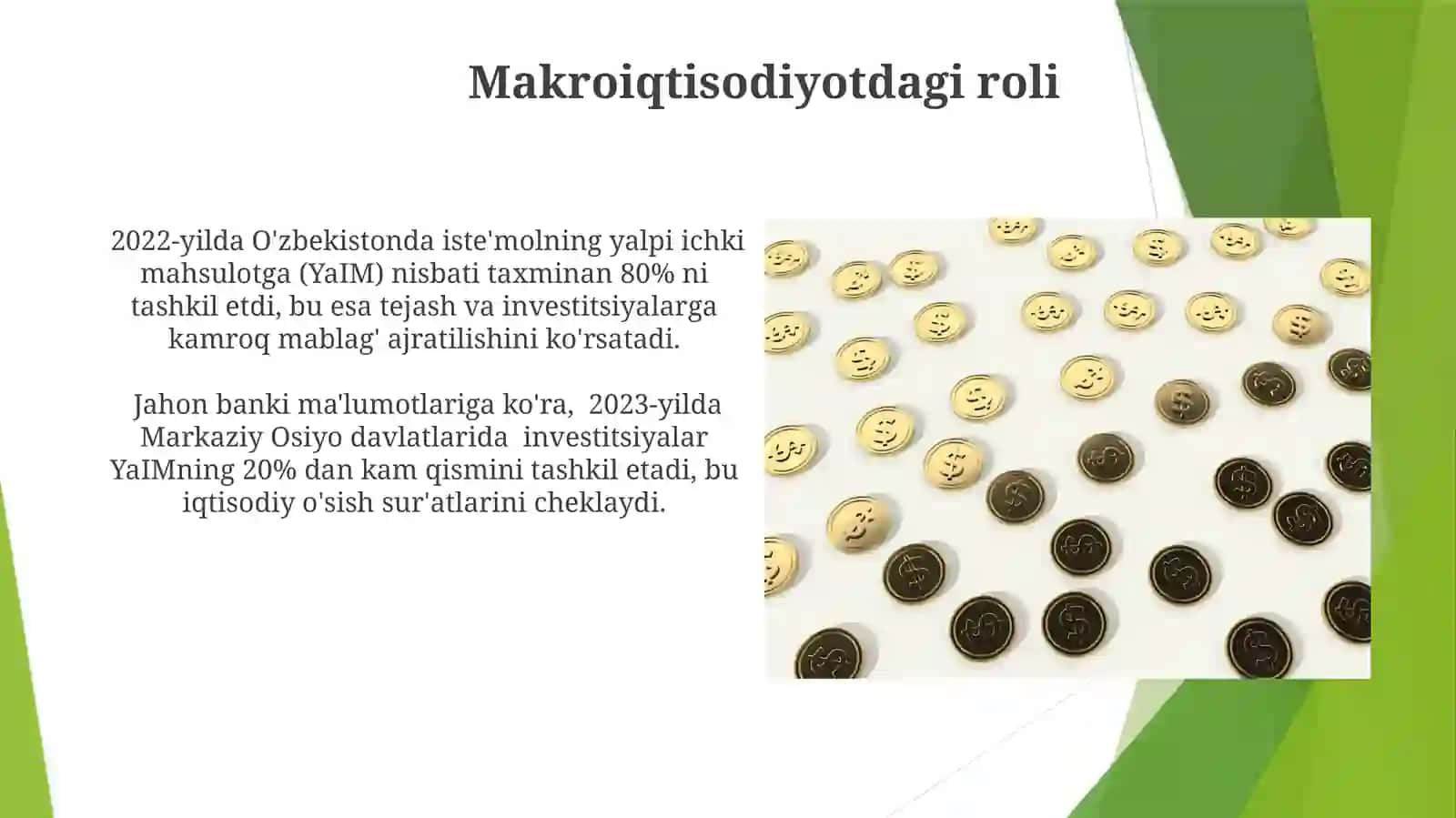 Makroiqtisodiyotdagi roli

2022-yilda O'zbekistonda iste'molning yalpi ichki mahsulotga (YaIM) nisbati taxminan 80% ni tashkil etdi, bu esa tejash va investitsiyalarga kamroq mablag' ajratilishini ko'rsatadi.

Jahon banki ma'lumotlariga ko'ra, 2023-yilda Markaziy Osiyo davlatlarida investitsiyalar YaIMning 20% dan kam qismini tashkil etadi, bu iqtisodiy o'sish sur'atlarini cheklaydi.